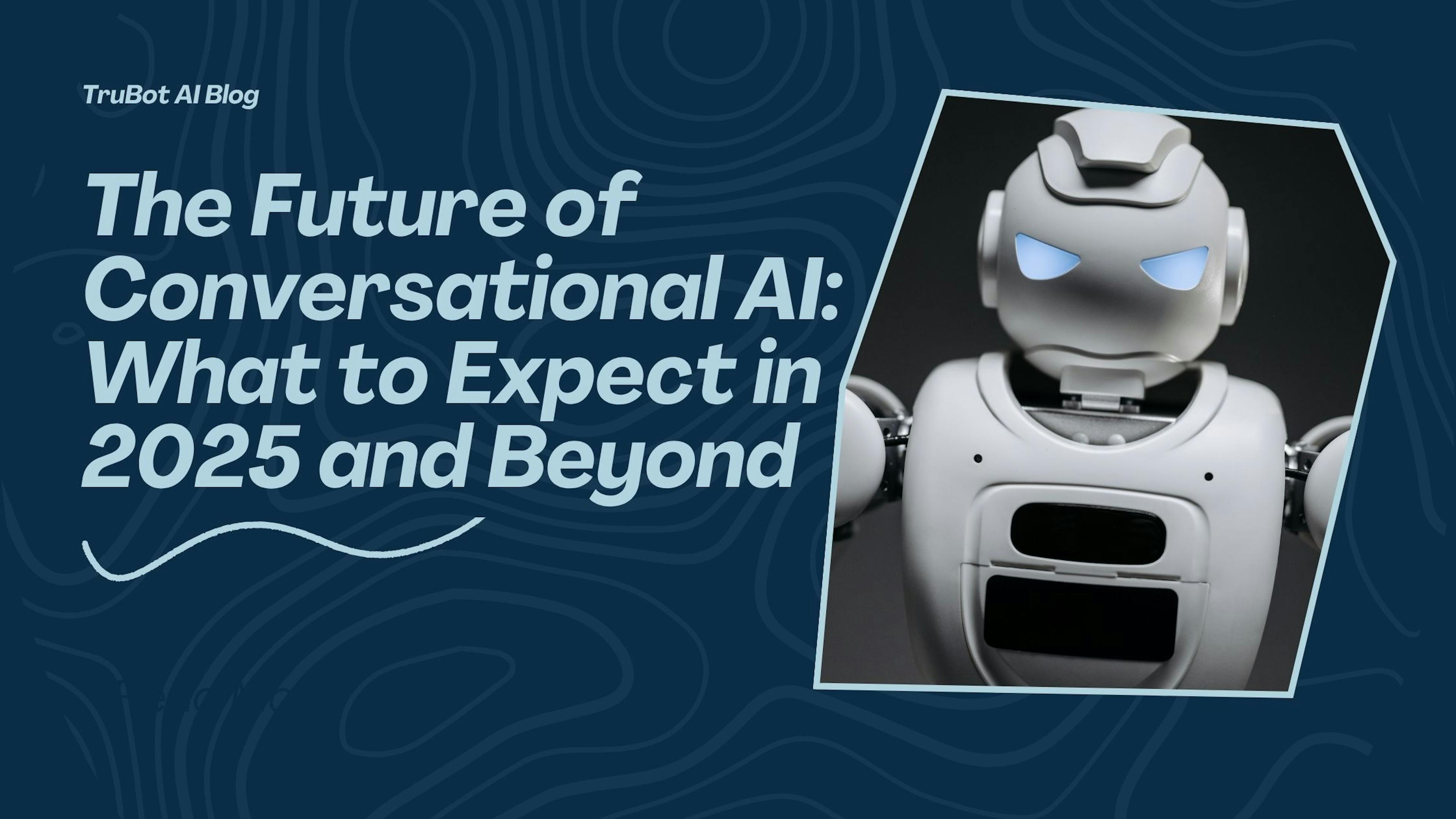 TruBot AI Blog

The Future of Conversational AI: What to Expect in 2025 and Beyond